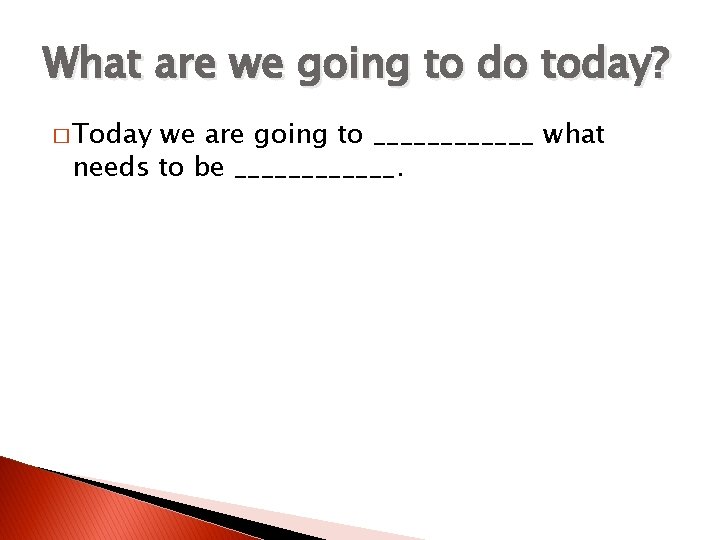 What are we going to do today?

□ Today we are going to ____________ what needs to be ____________.